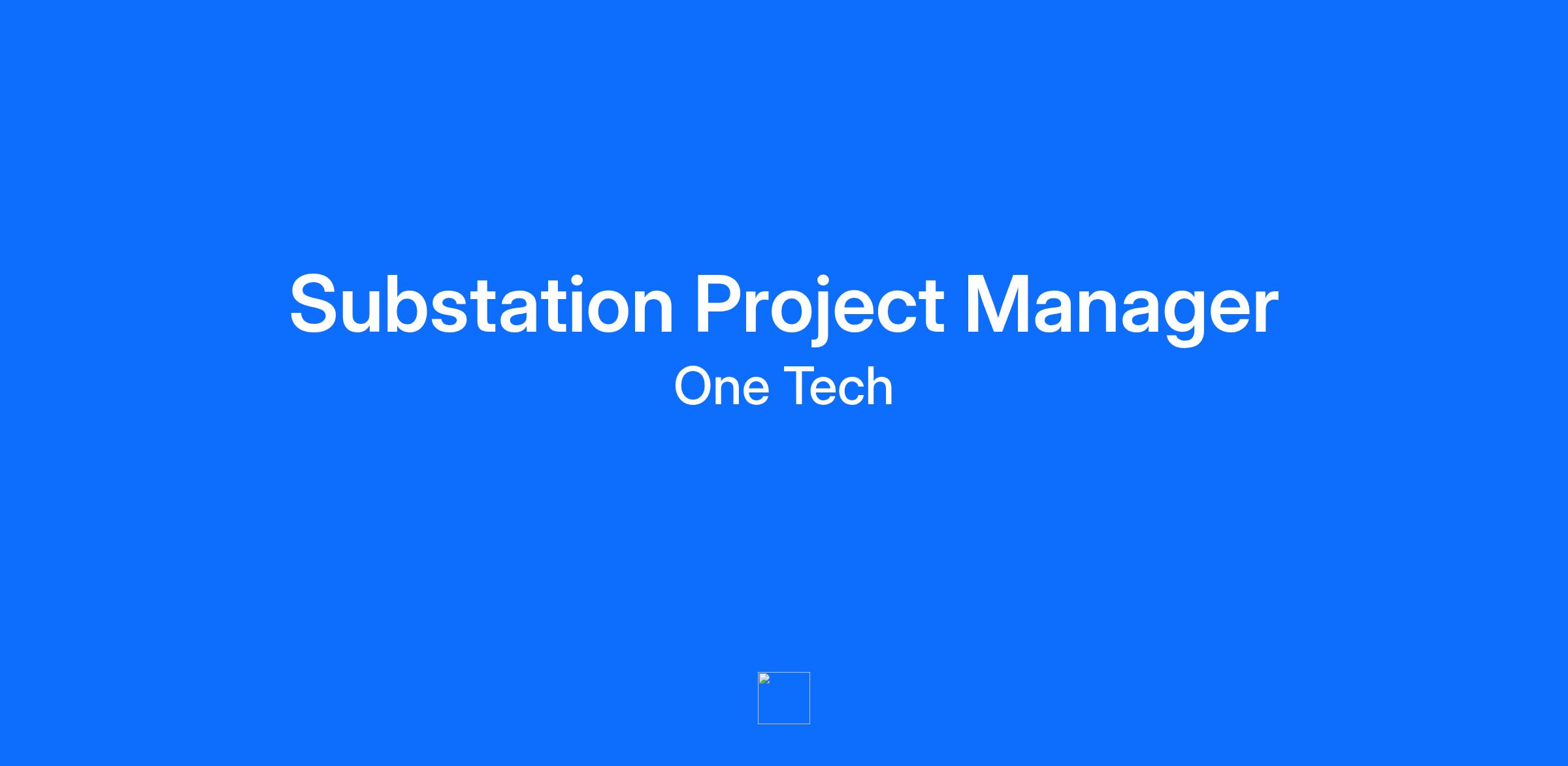 Substation Project Manager

One Tech